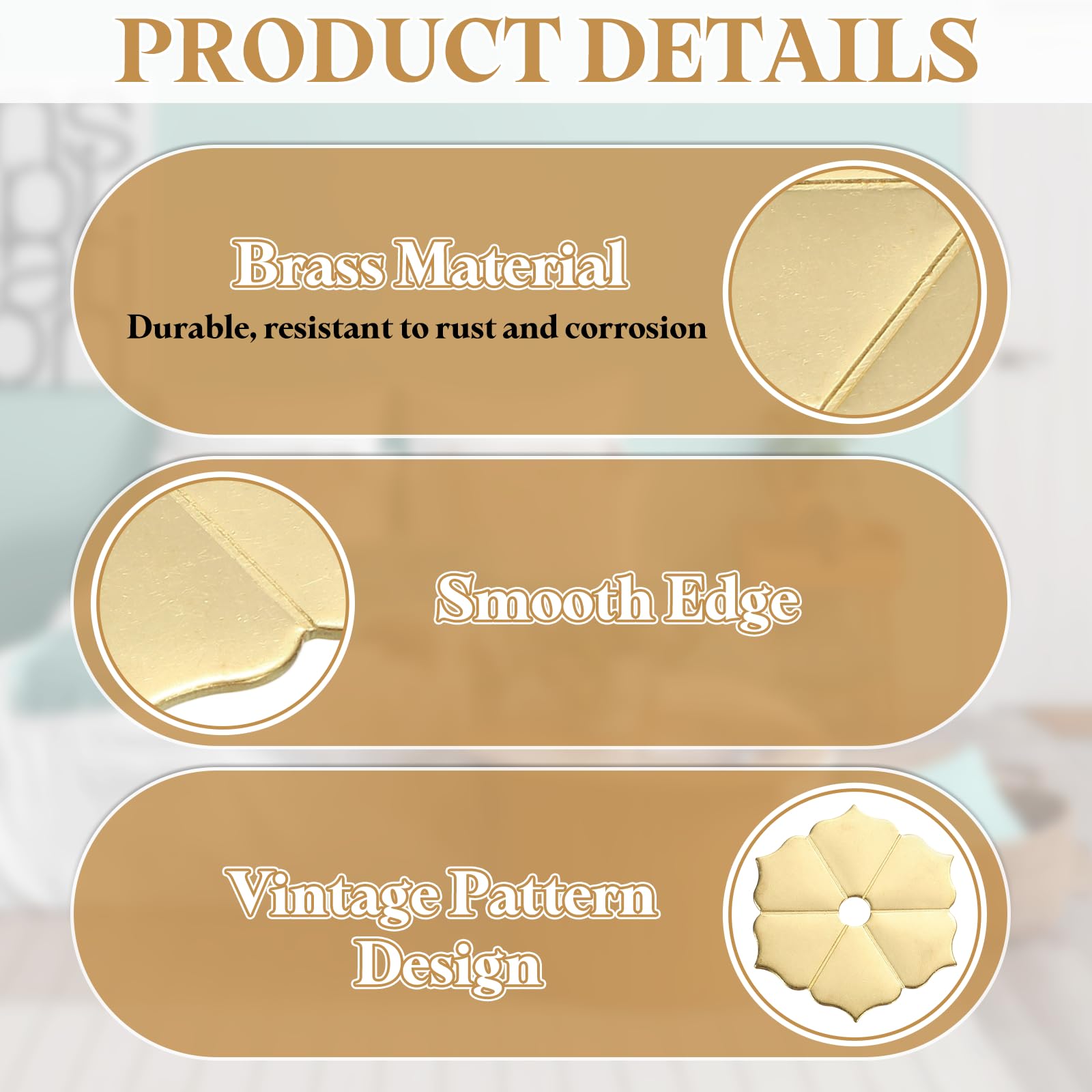 PRODUCT DETAILS

Brass Material

Durable, resistant to rust and corrosion

Smooth Edge

Vintage Pattern Design